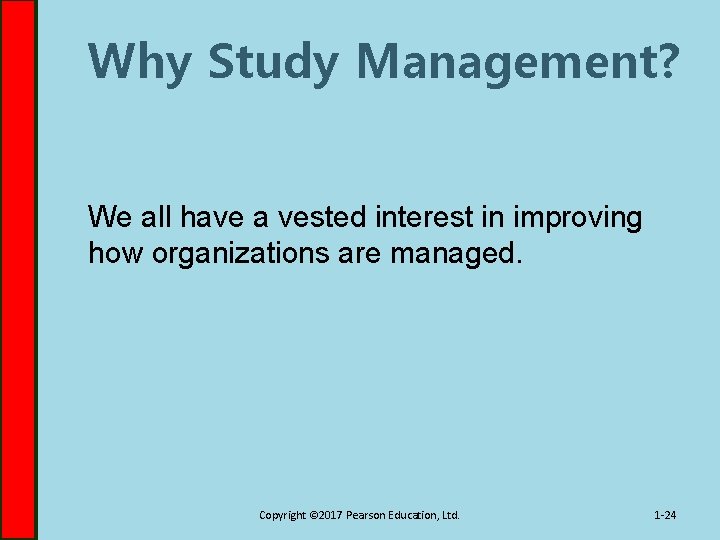 Why Study Management?

We all have a vested interest in improving how organizations are managed.

Copyright ©2017 Pearson Education, Ltd.

1-24